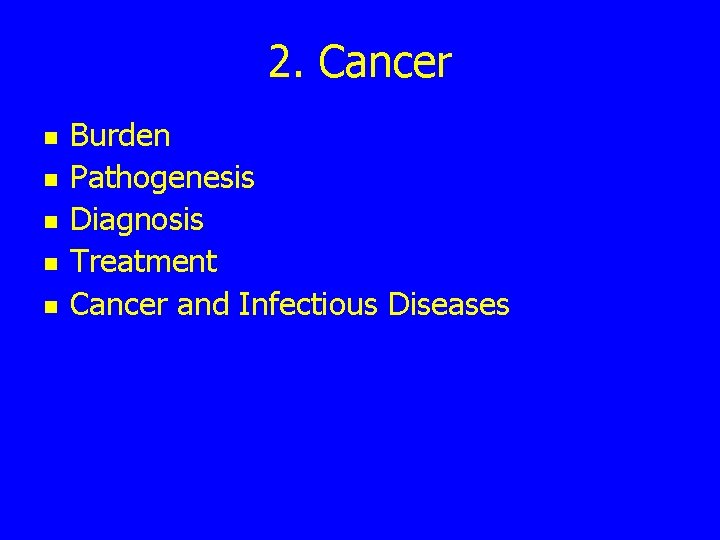 2. Cancer

- Burden
- Pathogenesis
- Diagnosis
- Treatment
- Cancer and Infectious Diseases